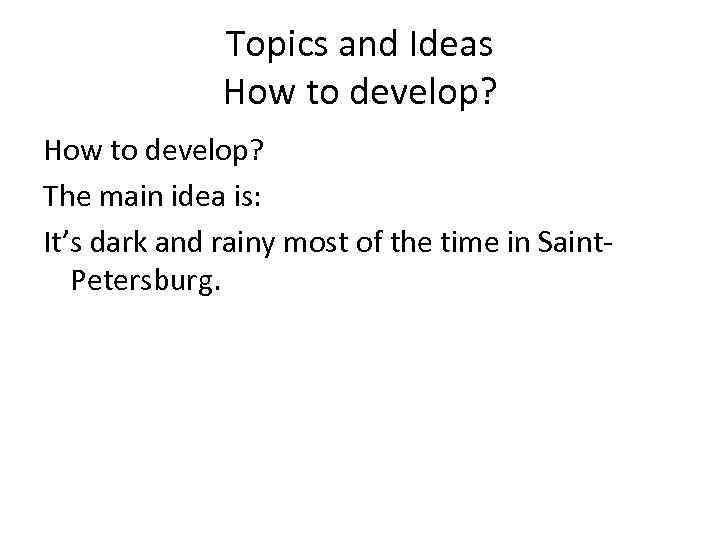 Topics and Ideas
How to develop?

How to develop?

The main idea is:

It’s dark and rainy most of the time in Saint-Petersburg.